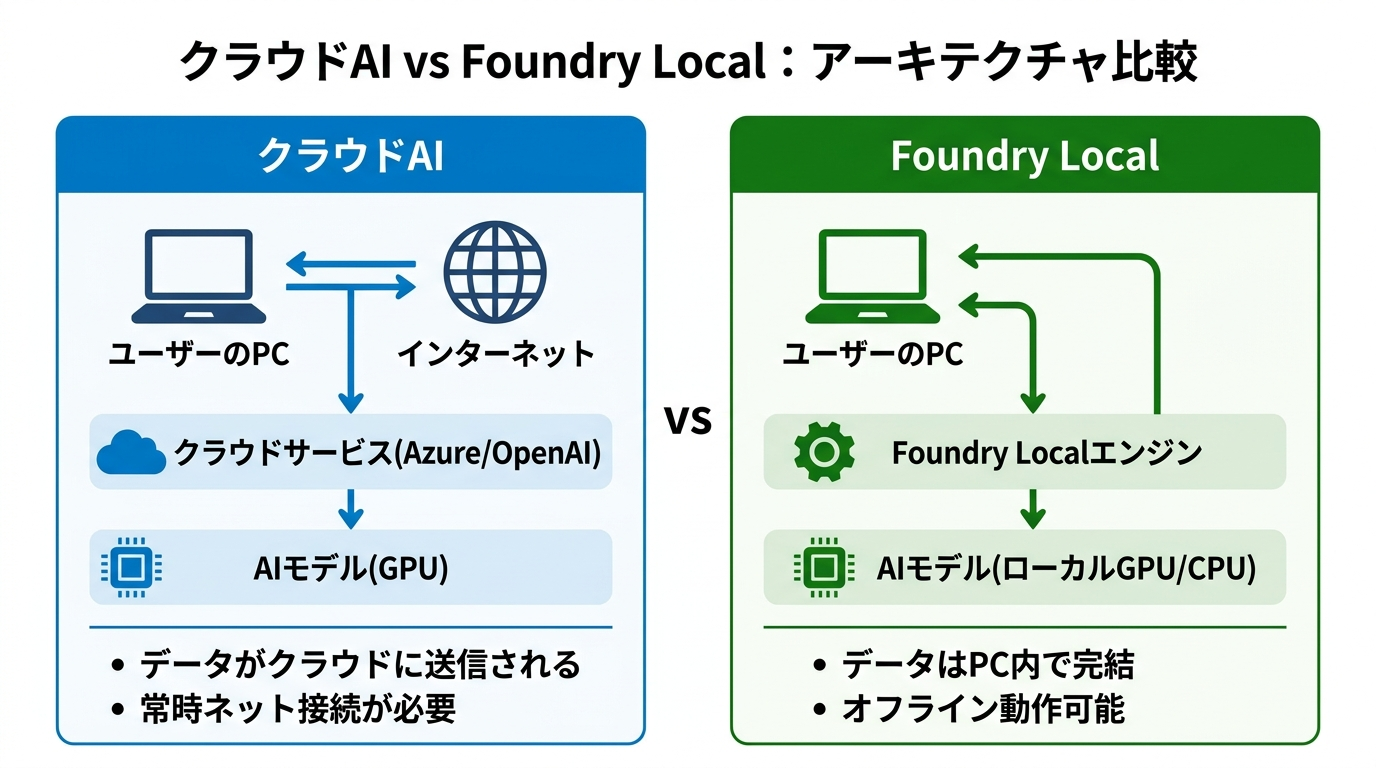 クラウドAI vs Foundry Local：アーキテクチャ比較

クラウドAI

ユーザーのPC

インターネット

クラウドサービス(Azure/OpenAI)

AIモデル(GPU)

• データがクラウドに送信される
• 常時ネット接続が必要

VS

Foundry Local

ユーザーのPC

Foundry Localエンジン

AIモデル(ローカルGPU/CPU)

• データはPC内で完結
• オフライン動作可能